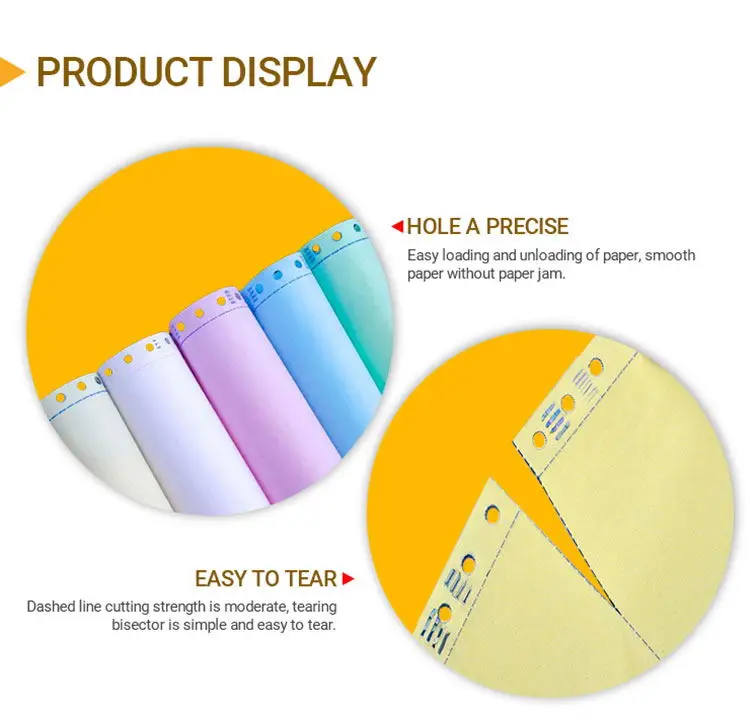 PRODUCT DISPLAY

HOLE A PRECISE

Easy loading and unloading of paper, smooth paper without paper jam.

EASY TO TEAR

Dashed line cutting strength is moderate, tearing bisector is simple and easy to tear.